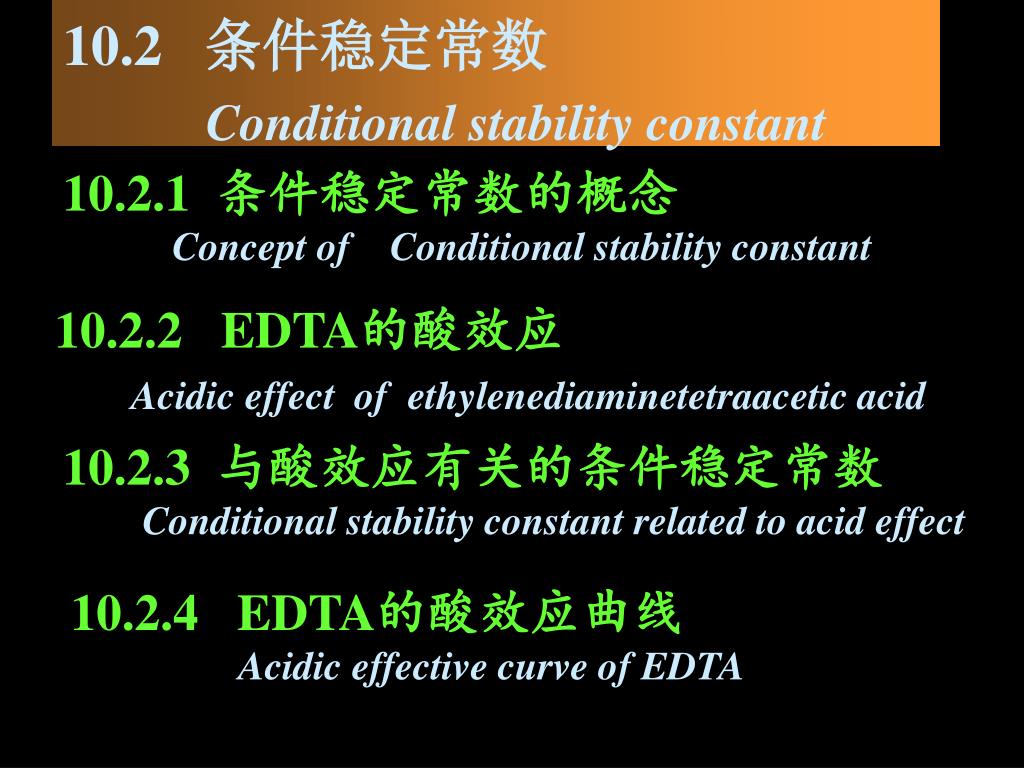 10.2 条件稳定常数
Conditional stability constant

10.2.1 条件稳定常数的概念
Concept of Conditional stability constant

10.2.2 EDTA的酸效应
Acidic effect of ethylenediaminetetraacetic acid

10.2.3 与酸效应有关的条件稳定常数
Conditional stability constant related to acid effect

10.2.4 EDTA的酸效应曲线
Acidic effective curve of EDTA